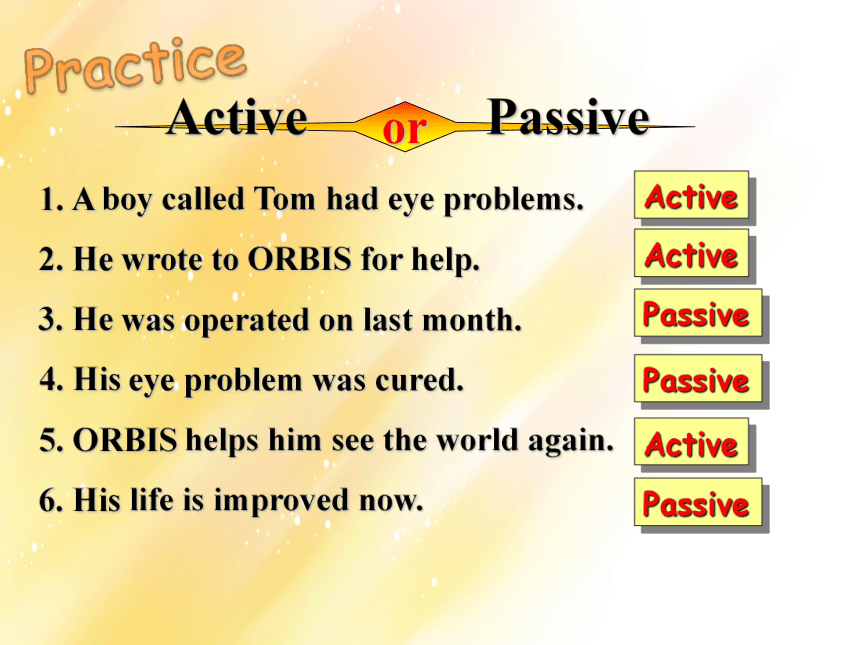 Practice

Active or Passive

1. A boy called Tom had eye problems.
Active

2. He wrote to ORBIS for help.
Active

3. He was operated on last month.
Passive

4. His eye problem was cured.
Passive

5. ORBIS helps him see the world again.
Active

6. His life is improved now.
Passive